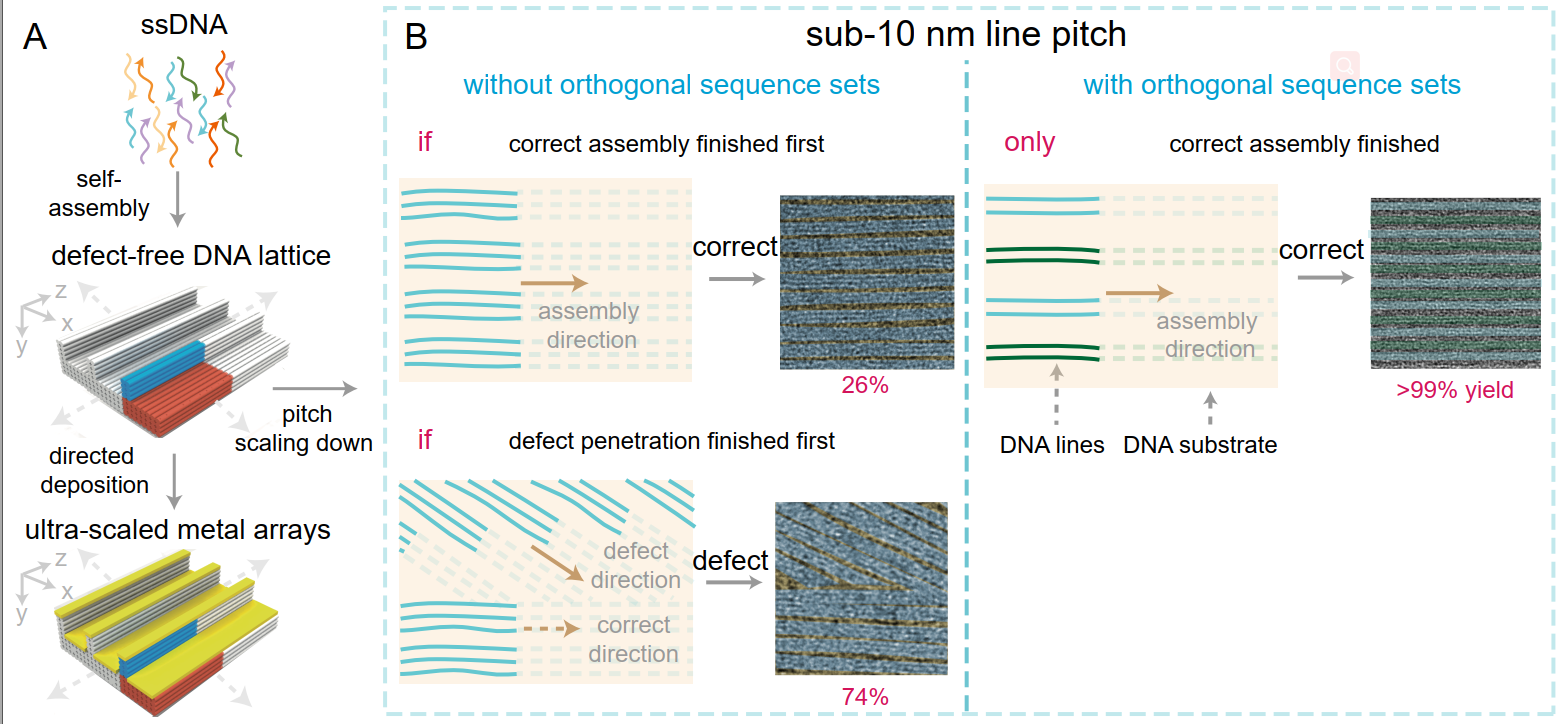 A

ssDNA

self-assembly

defect-free DNA lattice

z
x
y

pitch scaling down

directed deposition

ultra-scaled metal arrays

z
x
y

B

sub-10 nm line pitch

without orthogonal sequence sets

if correct assembly finished first

assembly direction

correct

26%

if defect penetration finished first

defect direction

correct direction

defect

74%

with orthogonal sequence sets

only correct assembly finished

assembly direction

correct

>99% yield

DNA lines

DNA substrate